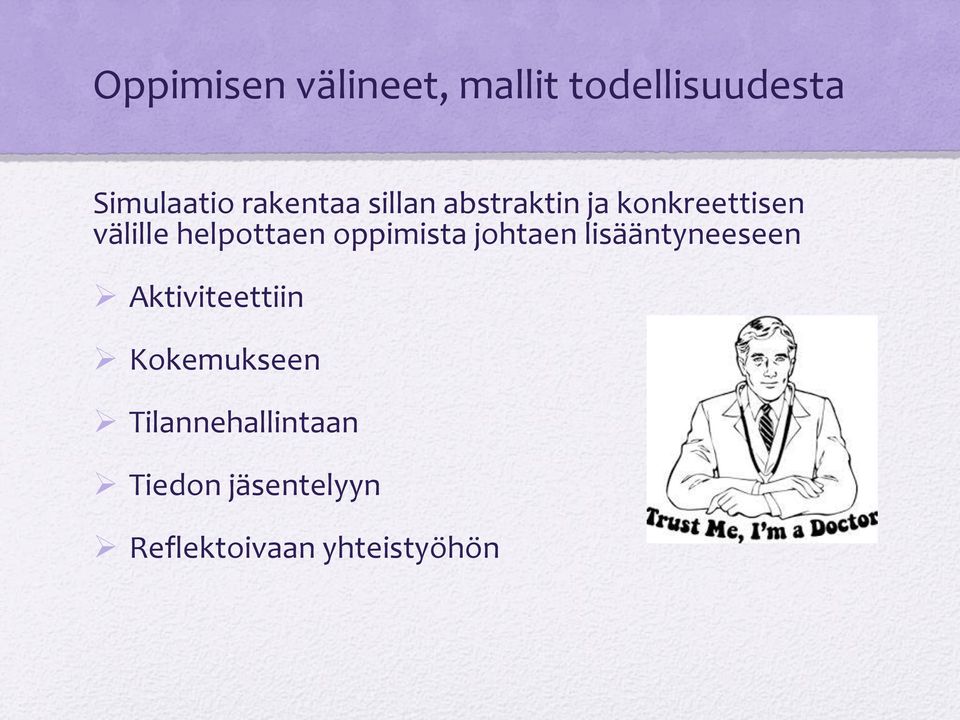 Oppimisen välineet, mallit todellisuudesta

Simulaatio rakentaa sillan abstraktin ja konkreettisen välille helpottaen oppimista johtaen lisääntyneeseen

➢ Aktiviteettiin

➢ Kokemukseen

➢ Tilannehallintaan

➢ Tiedon jäsentelyyn

➢ Reflektoivaan yhteistyöhön

Trust Me, I'm a Doctor